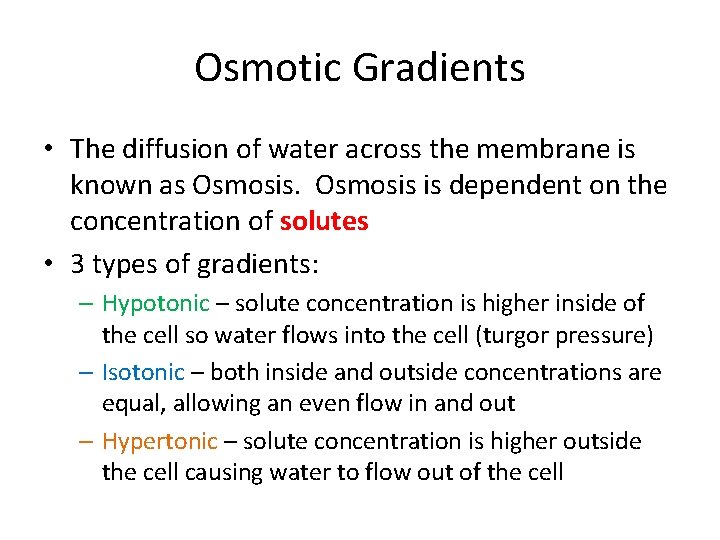 Osmotic Gradients

• The diffusion of water across the membrane is known as Osmosis.  Osmosis is dependent on the concentration of solutes

• 3 types of gradients:

– Hypotonic – solute concentration is higher inside of the cell so water flows into the cell (turgor pressure)

– Isotonic – both inside and outside concentrations are equal, allowing an even flow in and out

– Hypertonic – solute concentration is higher outside the cell causing water to flow out of the cell